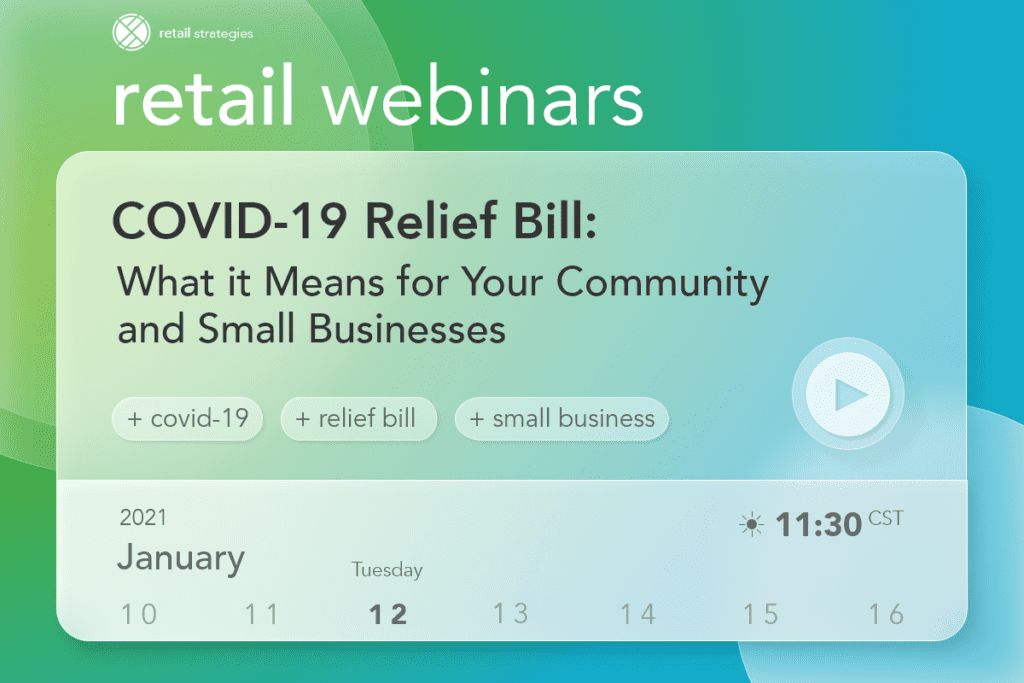 retail strategies

retail webinars

COVID-19 Relief Bill:
What it Means for Your Community and Small Businesses

+ covid-19 + relief bill + small business

2021
January

11:30 CST

Tuesday

10 11 12 13 14 15 16